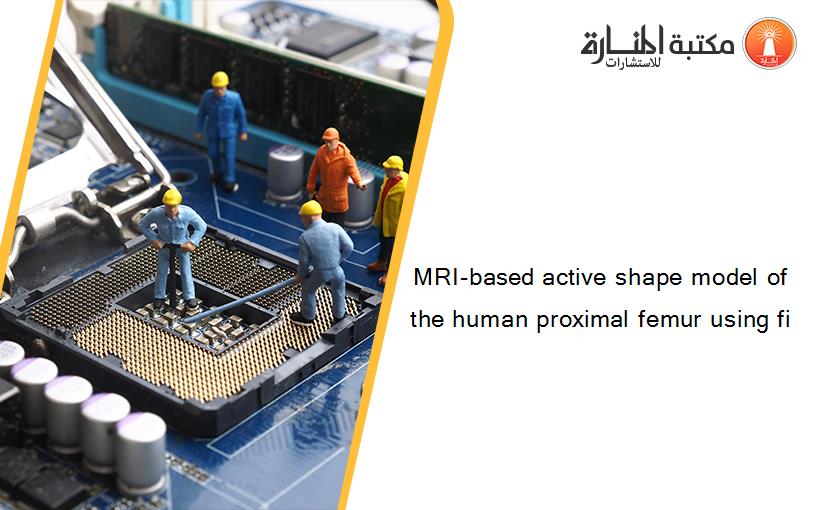 مكتبة المنارة للاستشارات

MRI-based active shape model of the human proximal femur using fi